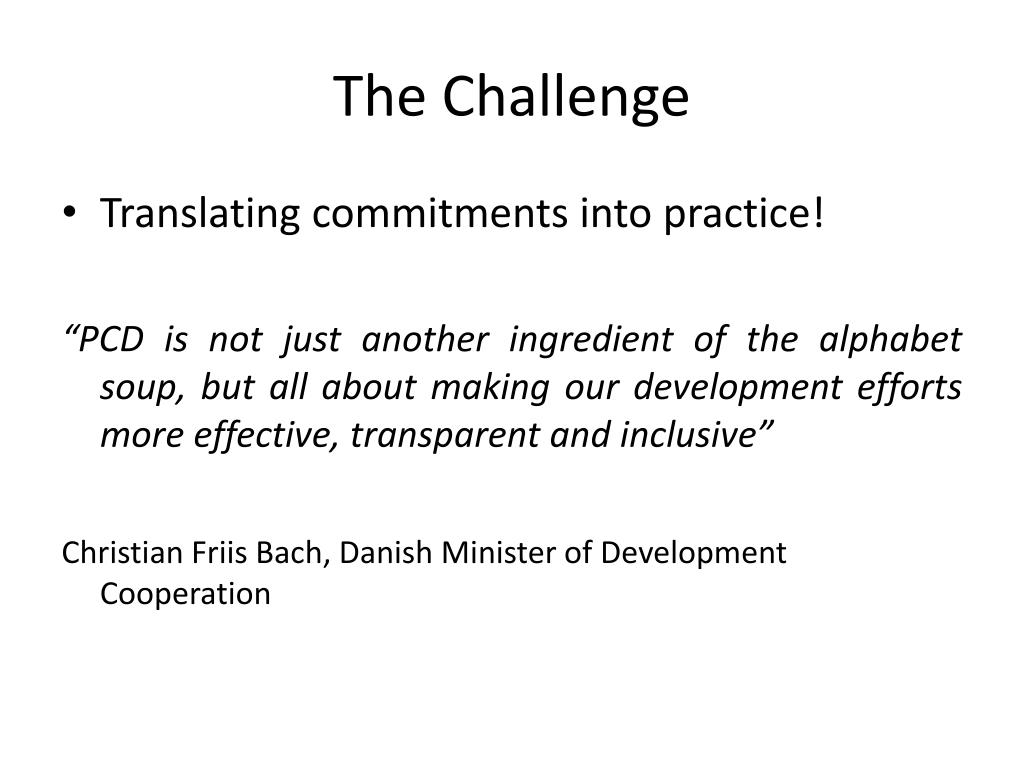 The Challenge

• Translating commitments into practice!

“PCD is not just another ingredient of the alphabet soup, but all about making our development efforts more effective, transparent and inclusive”

Christian Friis Bach, Danish Minister of Development Cooperation